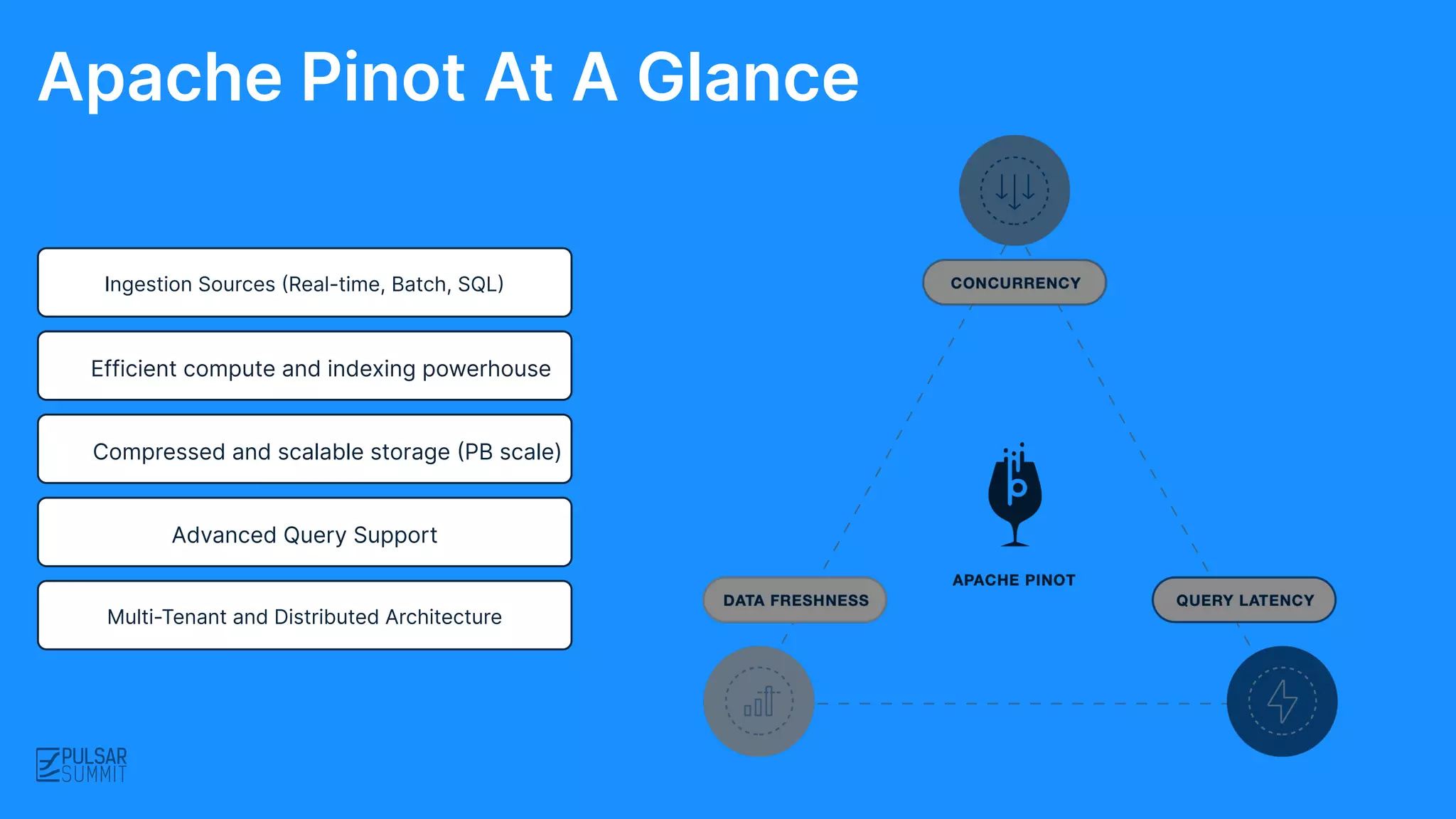 Apache Pinot At A Glance

Ingestion Sources (Real-time, Batch, SQL)

Efficient compute and indexing powerhouse

Compressed and scalable storage (PB scale)

Advanced Query Support

Multi-Tenant and Distributed Architecture

CONCURRENCY

APACHE PINOT

DATA FRESHNESS

QUERY LATENCY

PULSAR SUMMIT